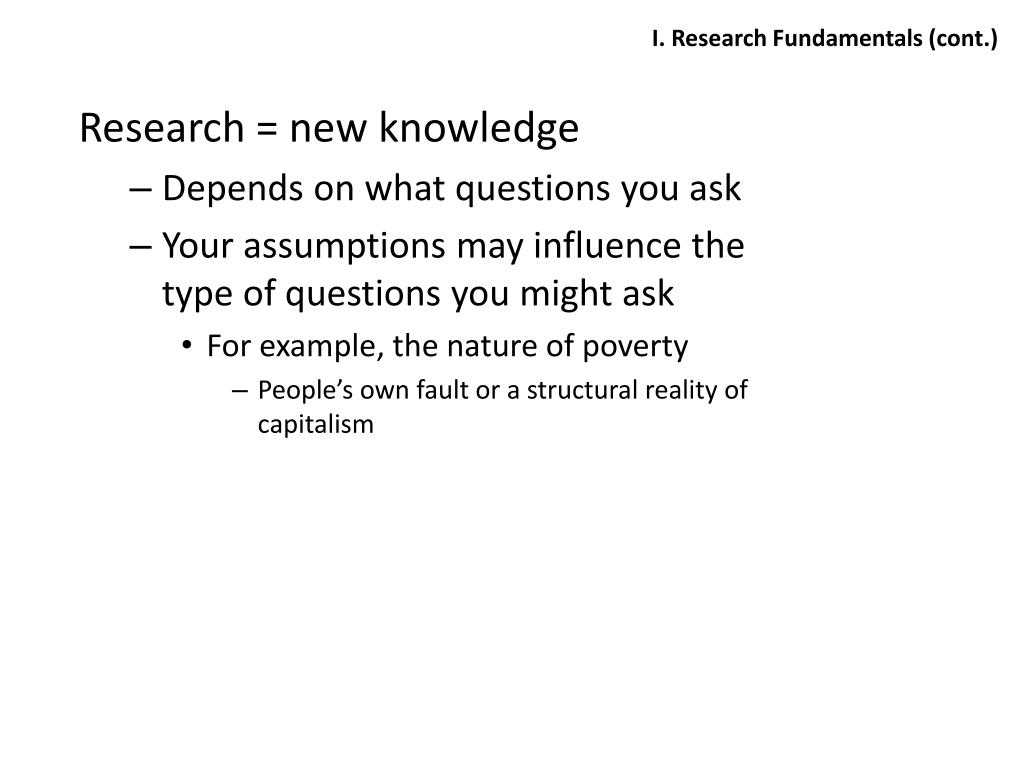 I. Research Fundamentals (cont.)

Research = new knowledge

– Depends on what questions you ask

– Your assumptions may influence the type of questions you might ask

• For example, the nature of poverty

– People’s own fault or a structural reality of capitalism